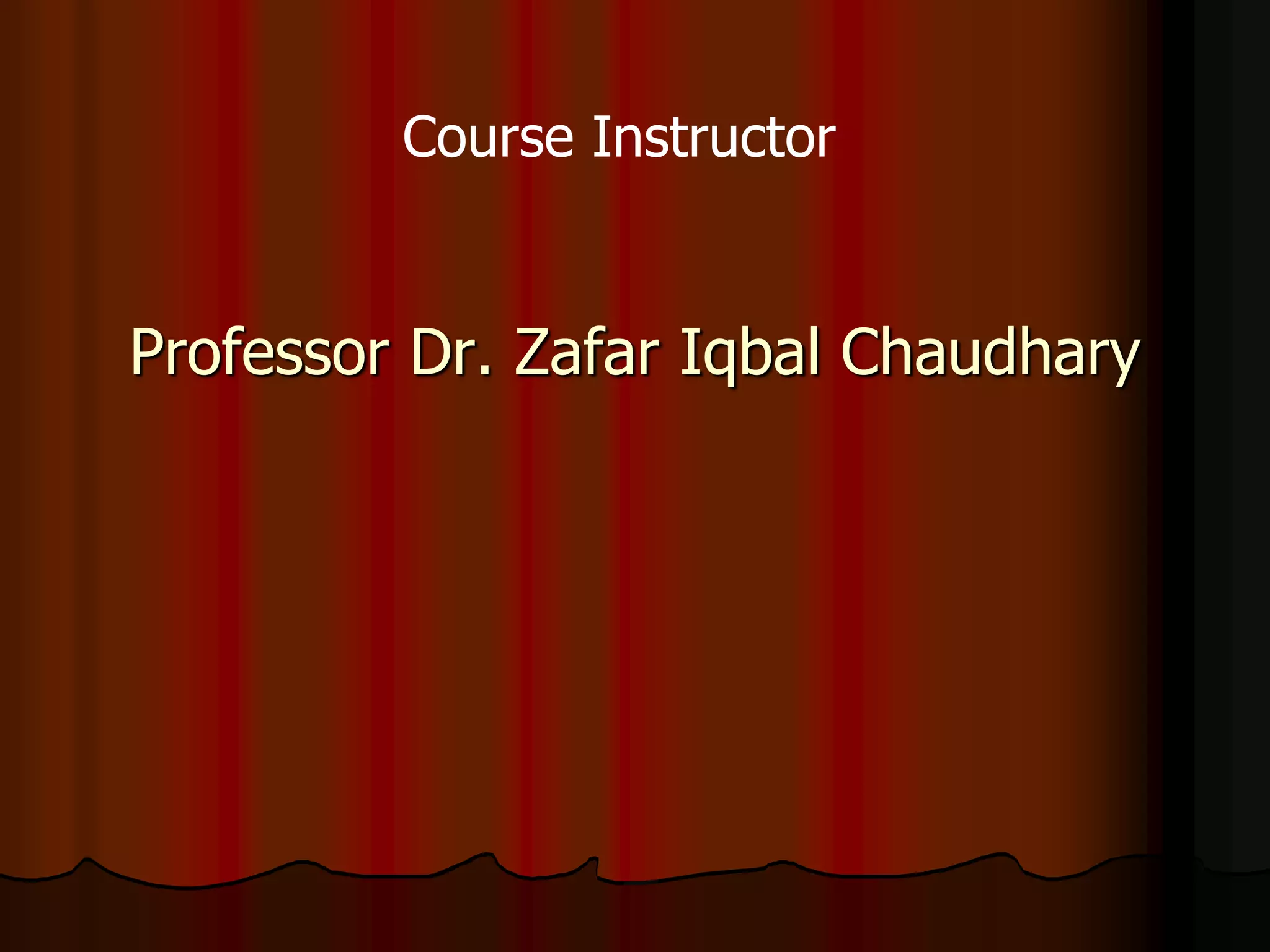 Course Instructor

Professor Dr. Zafar Iqbal Chaudhary